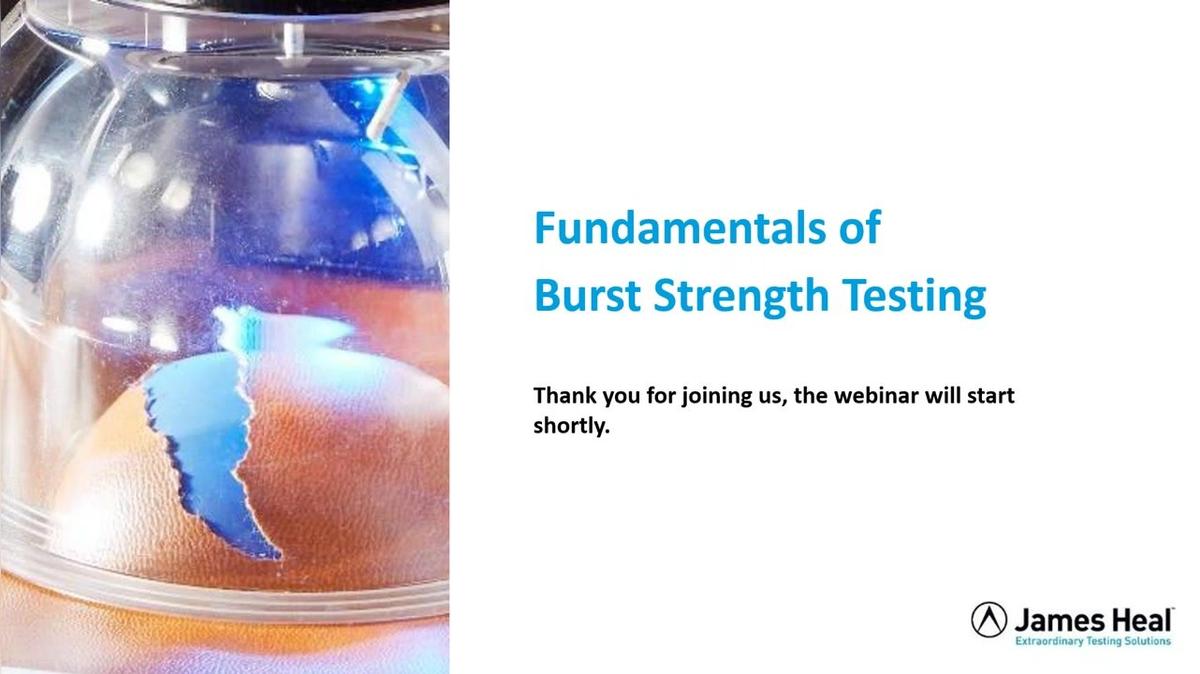 Fundamentals of
Burst Strength Testing

Thank you for joining us, the webinar will start shortly.

James Heal
Extraordinary Testing Solutions